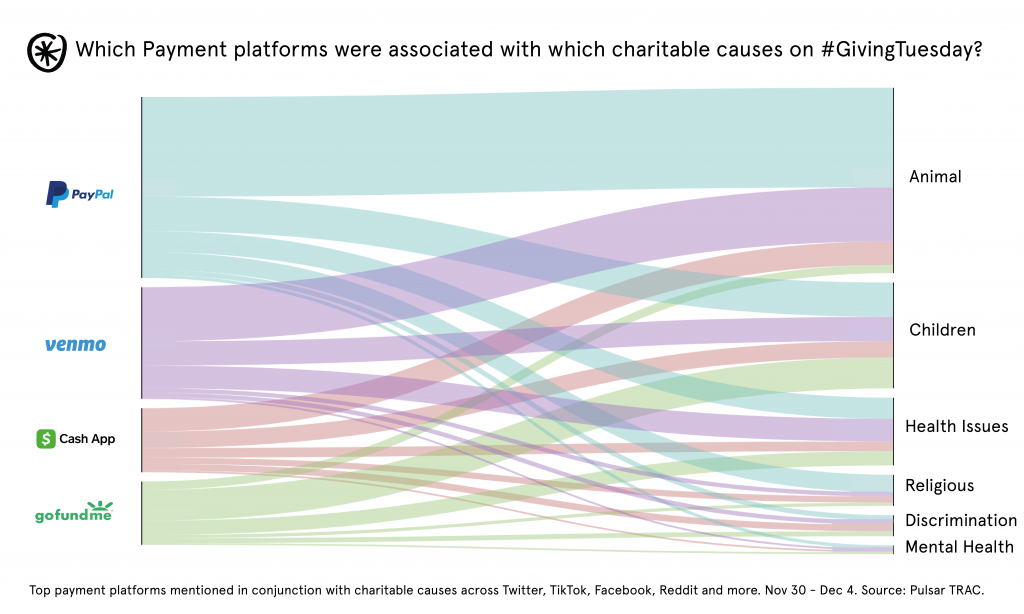 Which Payment platforms were associated with which charitable causes on #GivingTuesday?

PayPal

venmo

Cash App

gofundme

Animal

Children

Health Issues

Religious

Discrimination

Mental Health

Top payment platforms mentioned in conjunction with charitable causes across Twitter, TikTok, Facebook, Reddit and more. Nov 30 - Dec 4. Source: Pulsar TRAC.